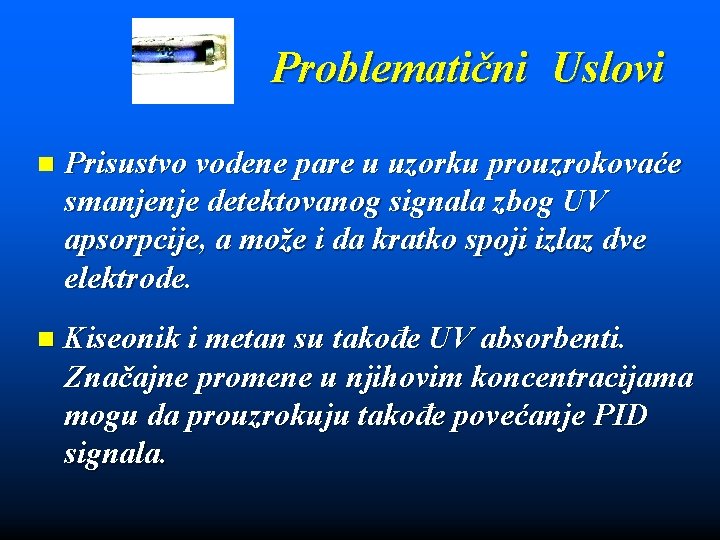 Problematični Uslovi

Prisustvo vodene pare u uzorku prouzrokovaće smanjenje detektovanog signala zbog UV apsorpcije, a može i da kratko spoji izlaz dve elektrode.

Kiseonik i metan su takođe UV absorbenti. Značajne promene u njihovim koncentracijama mogu da prouzrokuju takođe povećanje PID signala.